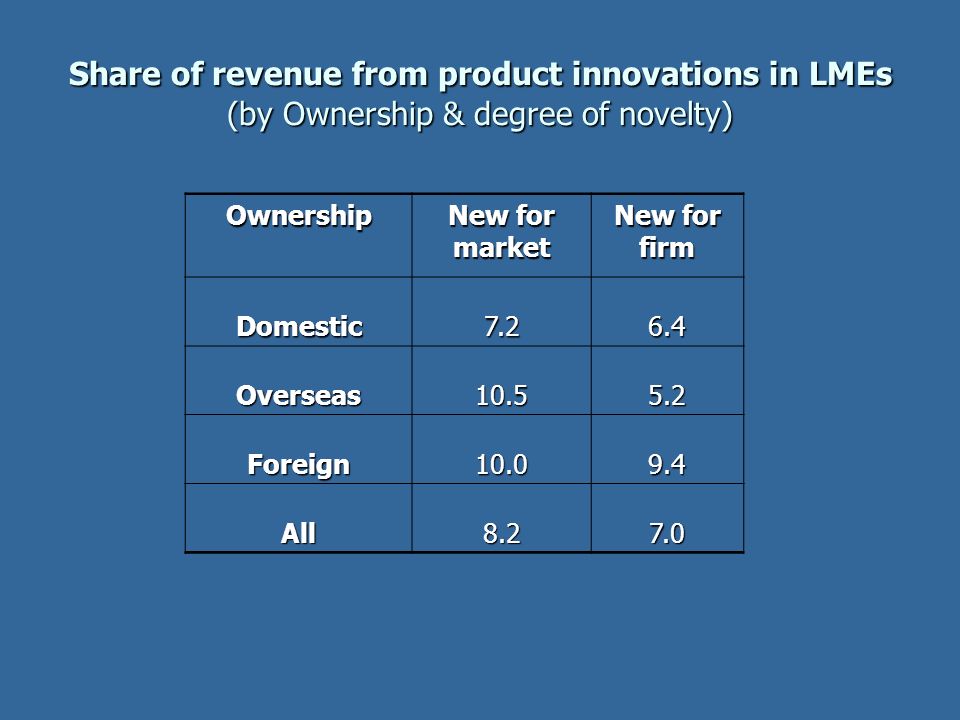 Share of revenue from product innovations in LMEs
(by Ownership & degree of novelty)

| Ownership | New for market | New for firm |
|---|---|---|
| Domestic | 7.2 | 6.4 |
| Overseas | 10.5 | 5.2 |
| Foreign | 10.0 | 9.4 |
| All | 8.2 | 7.0 |